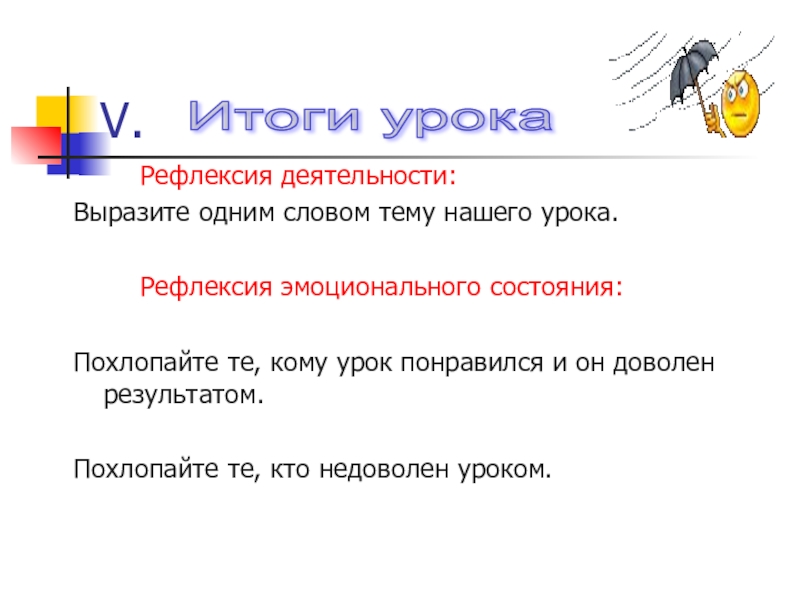 V. Итоги урока

Рефлексия деятельности:

Выразите одним словом тему нашего урока.

Рефлексия эмоционального состояния:

Похлопайте те, кому урок понравился и он доволен результатом.

Похлопайте те, кто недоволен уроком.